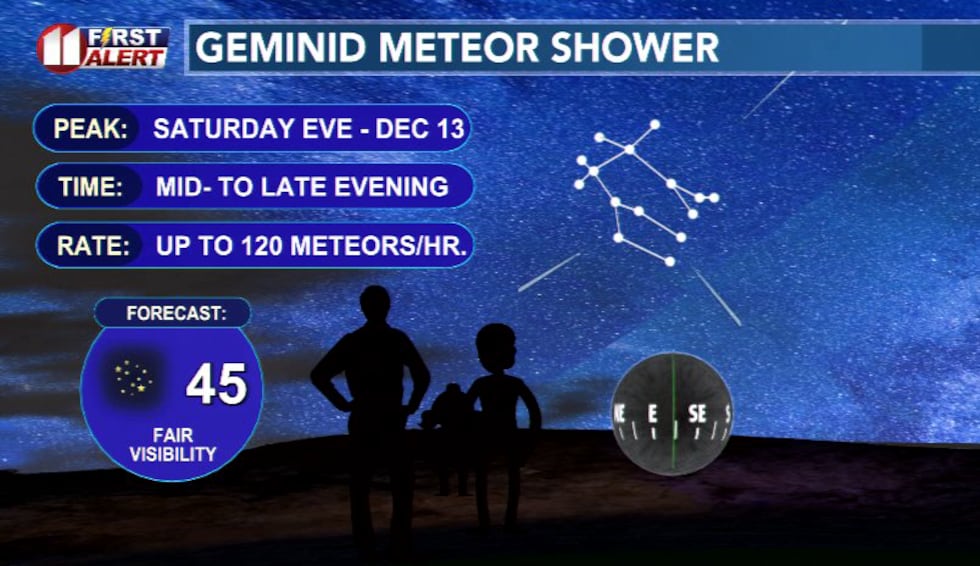 11 FIRST ALERT

GEMINID METEOR SHOWER

PEAK: SATURDAY EVE - DEC 13

TIME: MID- TO LATE EVENING

RATE: UP TO 120 METEORS/HR.

FORECAST:

45

FAIR VISIBILITY

NE E SE S